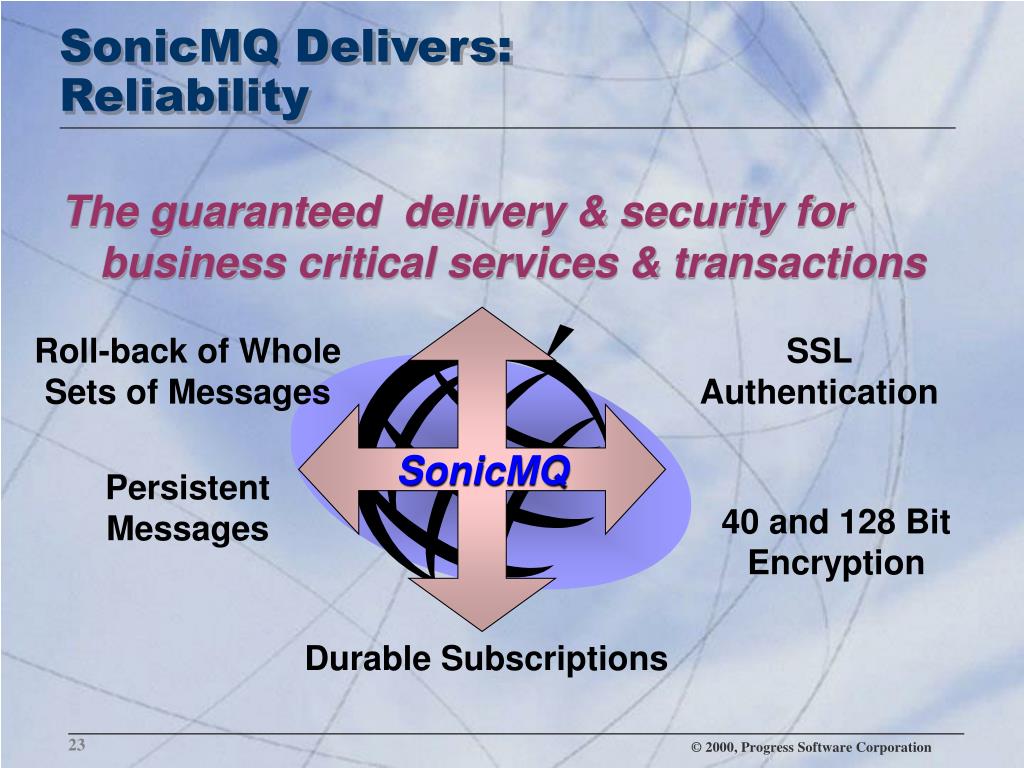 SonicMQ Delivers:
Reliability

The guaranteed delivery & security for business critical services & transactions

Roll-back of Whole Sets of Messages

SSL Authentication

SonicMQ

Persistent Messages

40 and 128 Bit Encryption

Durable Subscriptions

23

© 2000, Progress Software Corporation